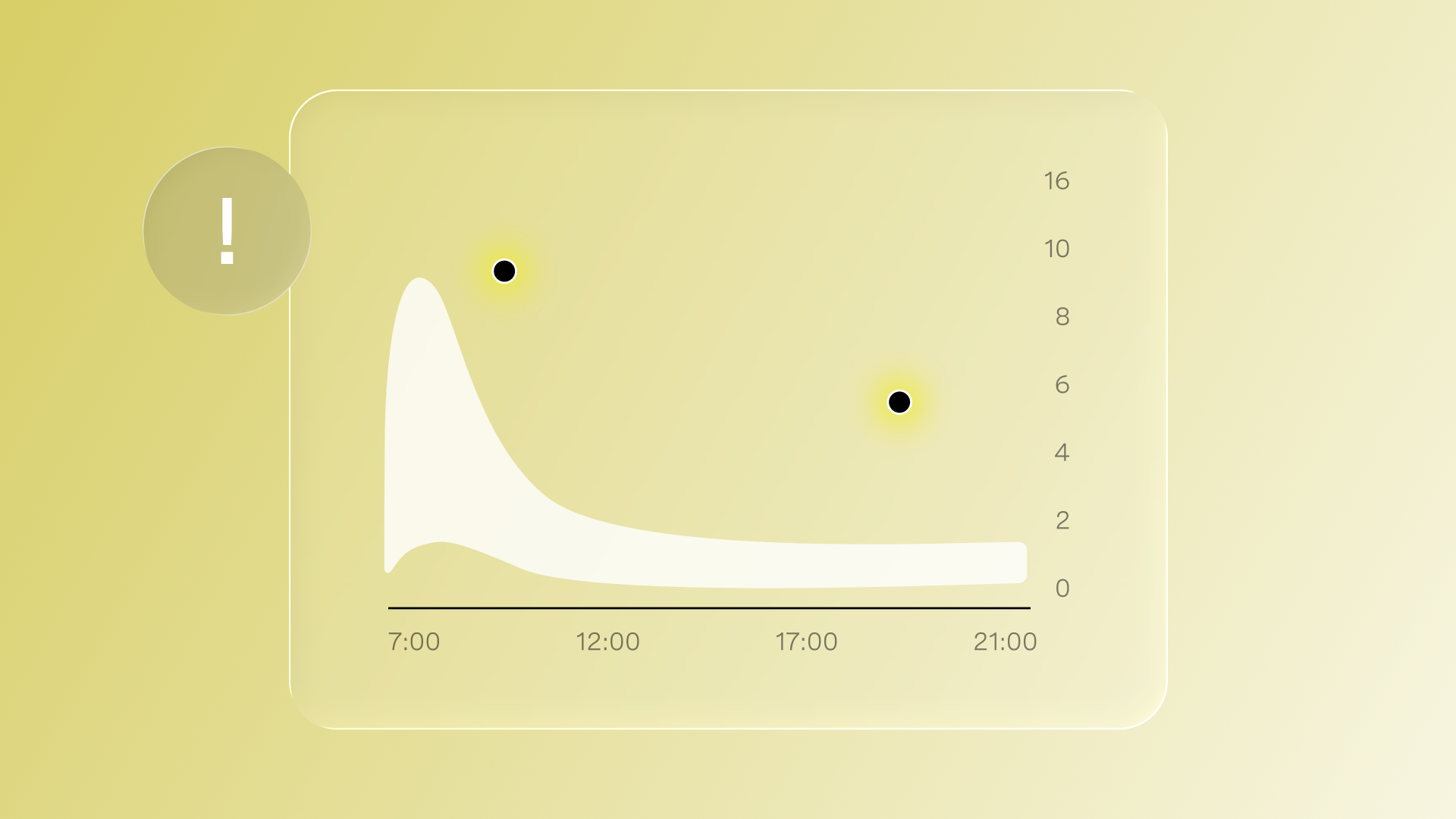 !

16
10
8
6
4
2
0

7:00
12:00
17:00
21:00